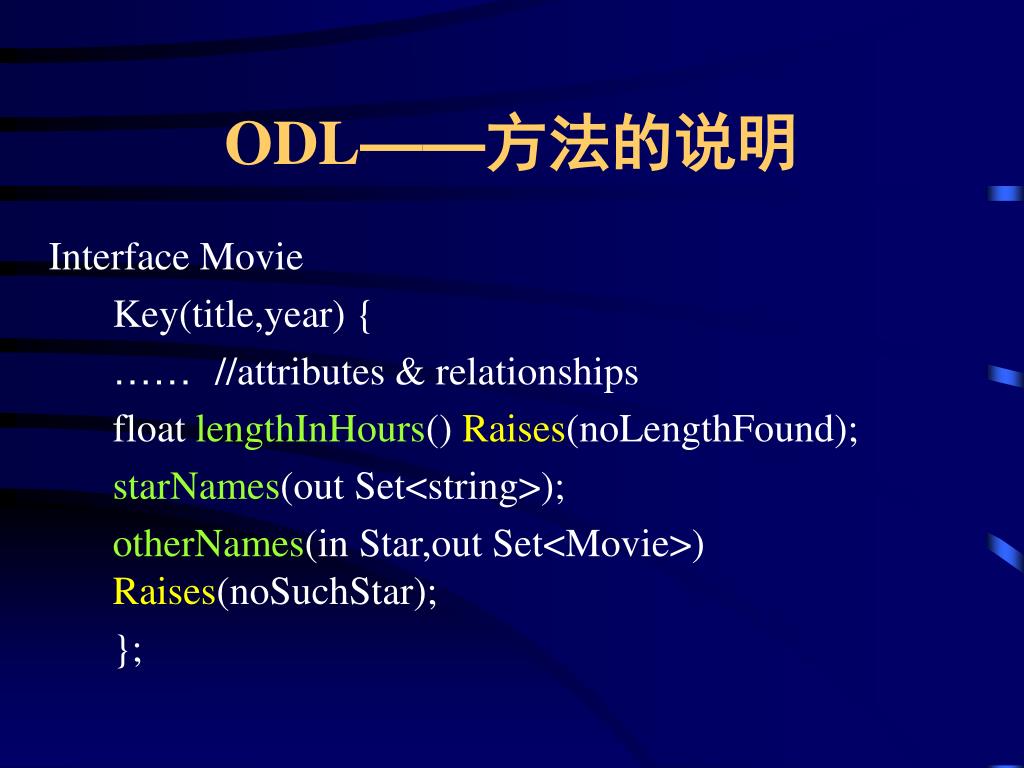 ODL——方法的说明

Interface Movie

Key(title,year) {

……  //attributes & relationships

float lengthInHours() Raises(noLengthFound);

starNames(out Set<string>);

otherNames(in Star,out Set<Movie>) Raises(noSuchStar);

};